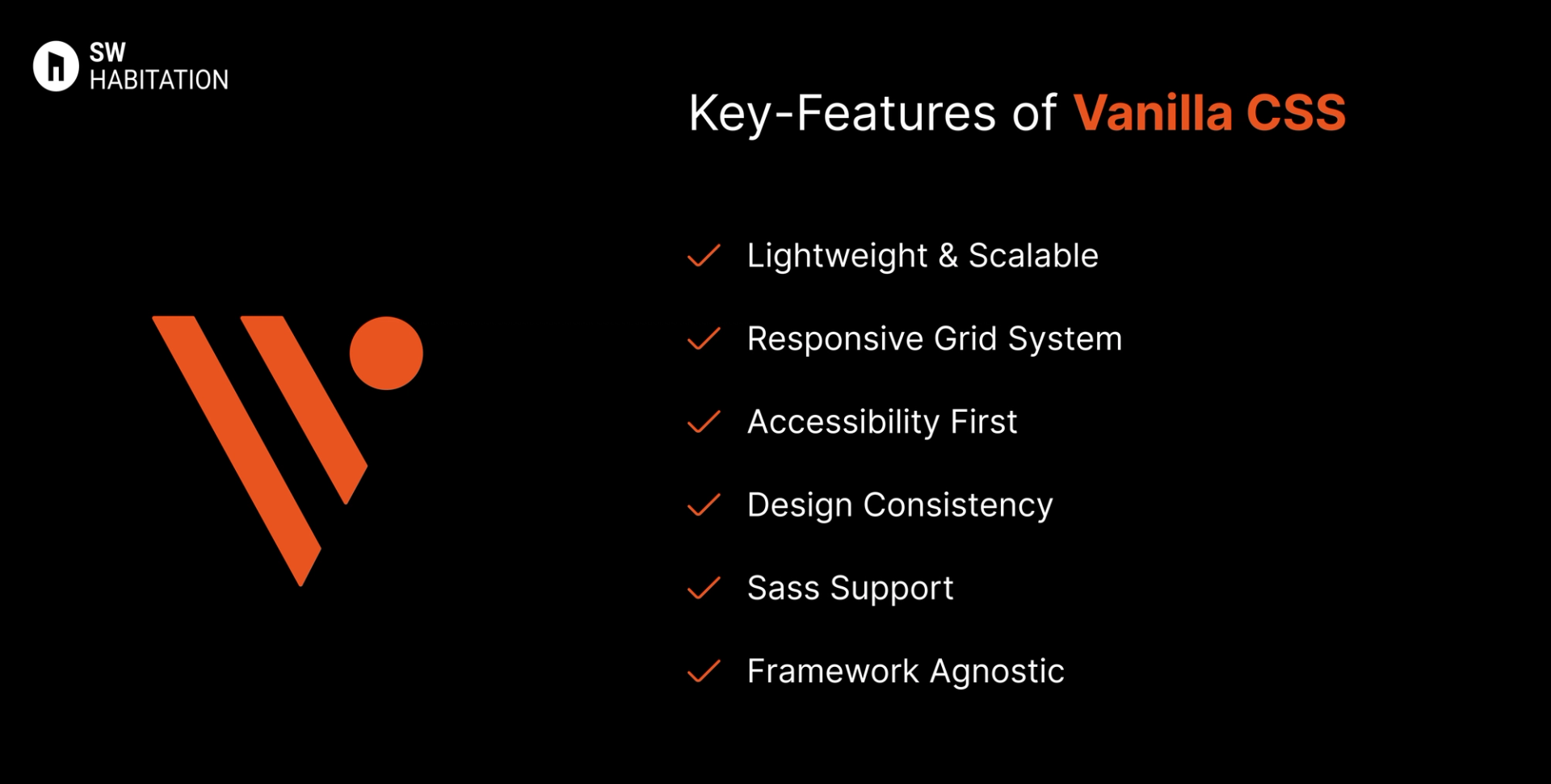 SW HABITATION

Key-Features of Vanilla CSS

Lightweight & Scalable

Responsive Grid System

Accessibility First

Design Consistency

Sass Support

Framework Agnostic